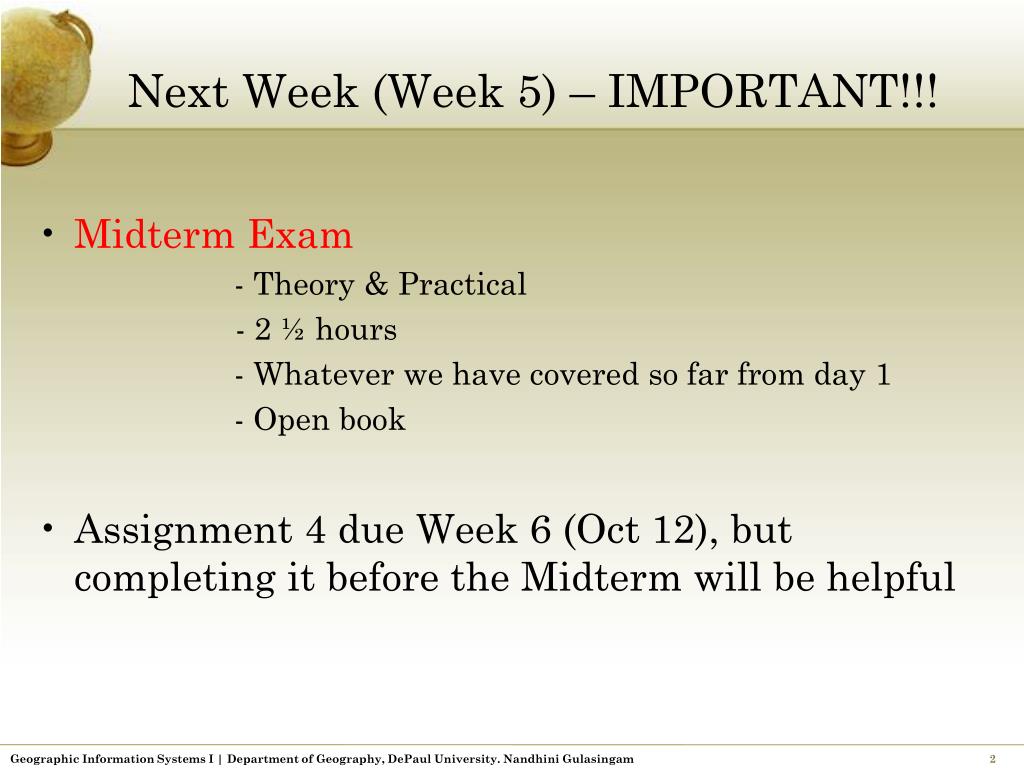 Next Week (Week 5) – IMPORTANT!!!

• Midterm Exam
- Theory & Practical
- 2 ½ hours
- Whatever we have covered so far from day 1
- Open book

• Assignment 4 due Week 6 (Oct 12), but completing it before the Midterm will be helpful

Geographic Information Systems I | Department of Geography, DePaul University. Nandhini Gulasingam 2